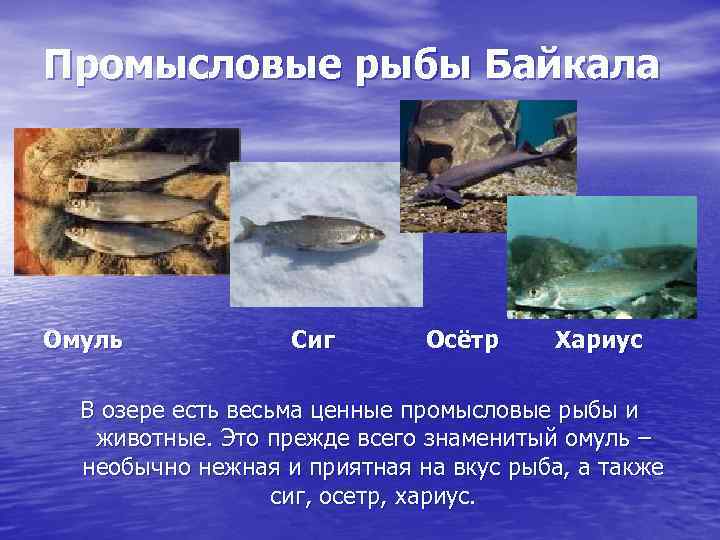 Промысловые рыбы Байкала

Омуль Сиг Осётр Хариус

В озере есть весьма ценные промысловые рыбы и животные. Это прежде всего знаменитый омуль – необычно нежная и приятная на вкус рыба, а также сиг, осетр, хариус.